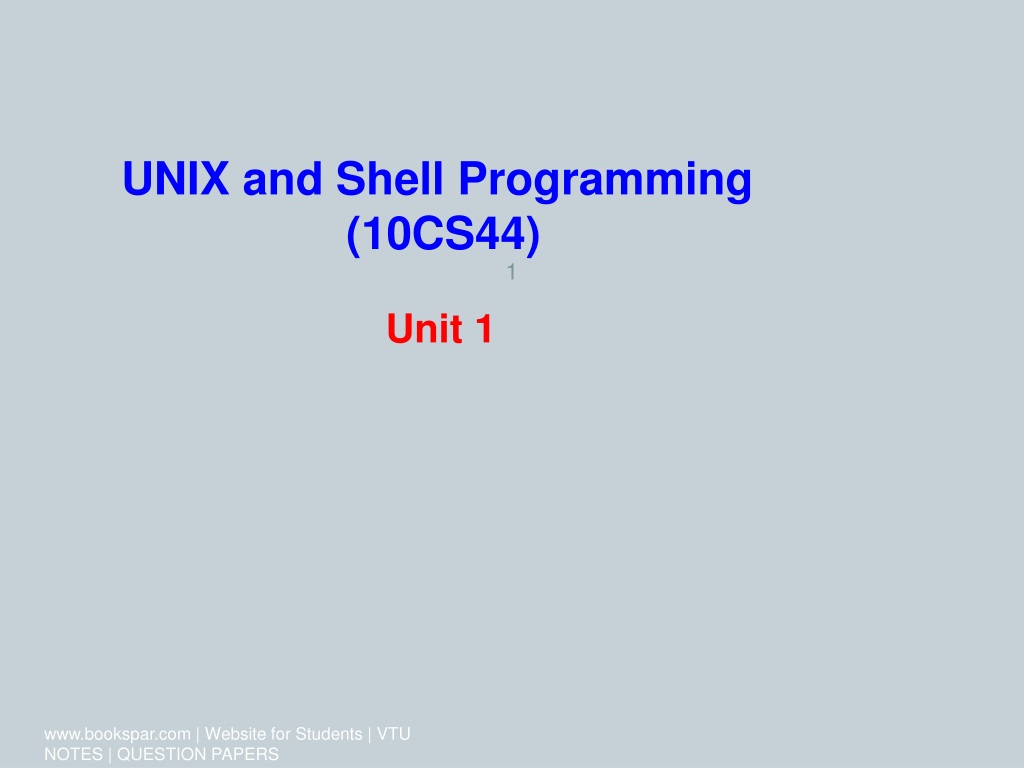 UNIX and Shell Programming
(10CS44)

1

Unit 1

www.bookspar.com | Website for Students | VTU NOTES | QUESTION PAPERS